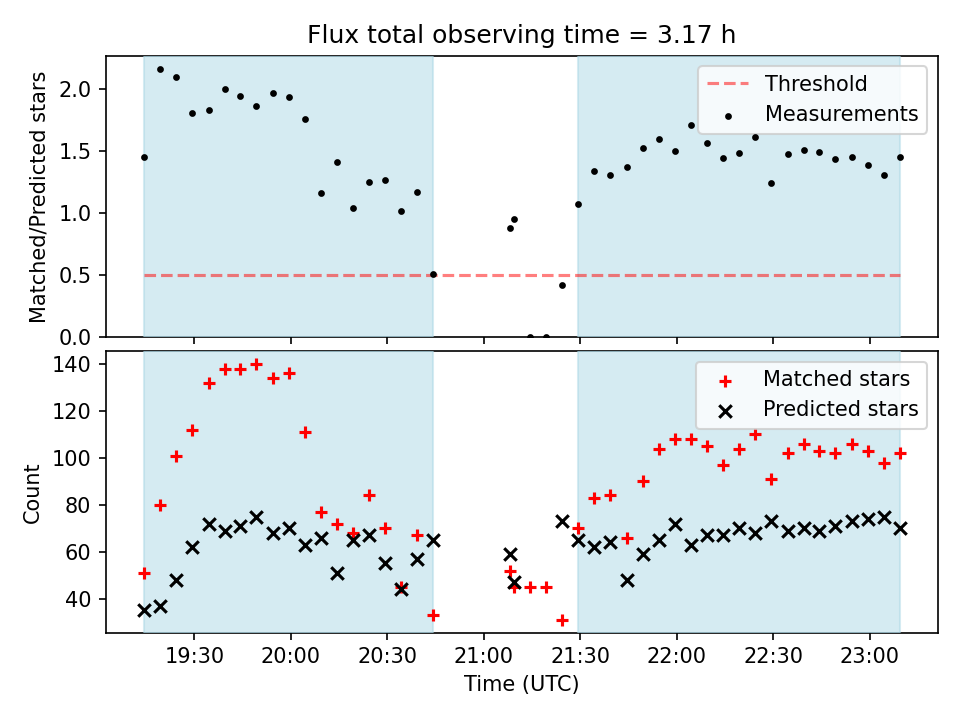 Flux total observing time = 3.17 h

Matched/Predicted stars

2.0
1.5
1.0
0.5
0.0

Threshold
Measurements

Count

140
120
100
80
60
40

Matched stars
Predicted stars

19:30
20:00
20:30
21:00
21:30
22:00
22:30
23:00

Time (UTC)